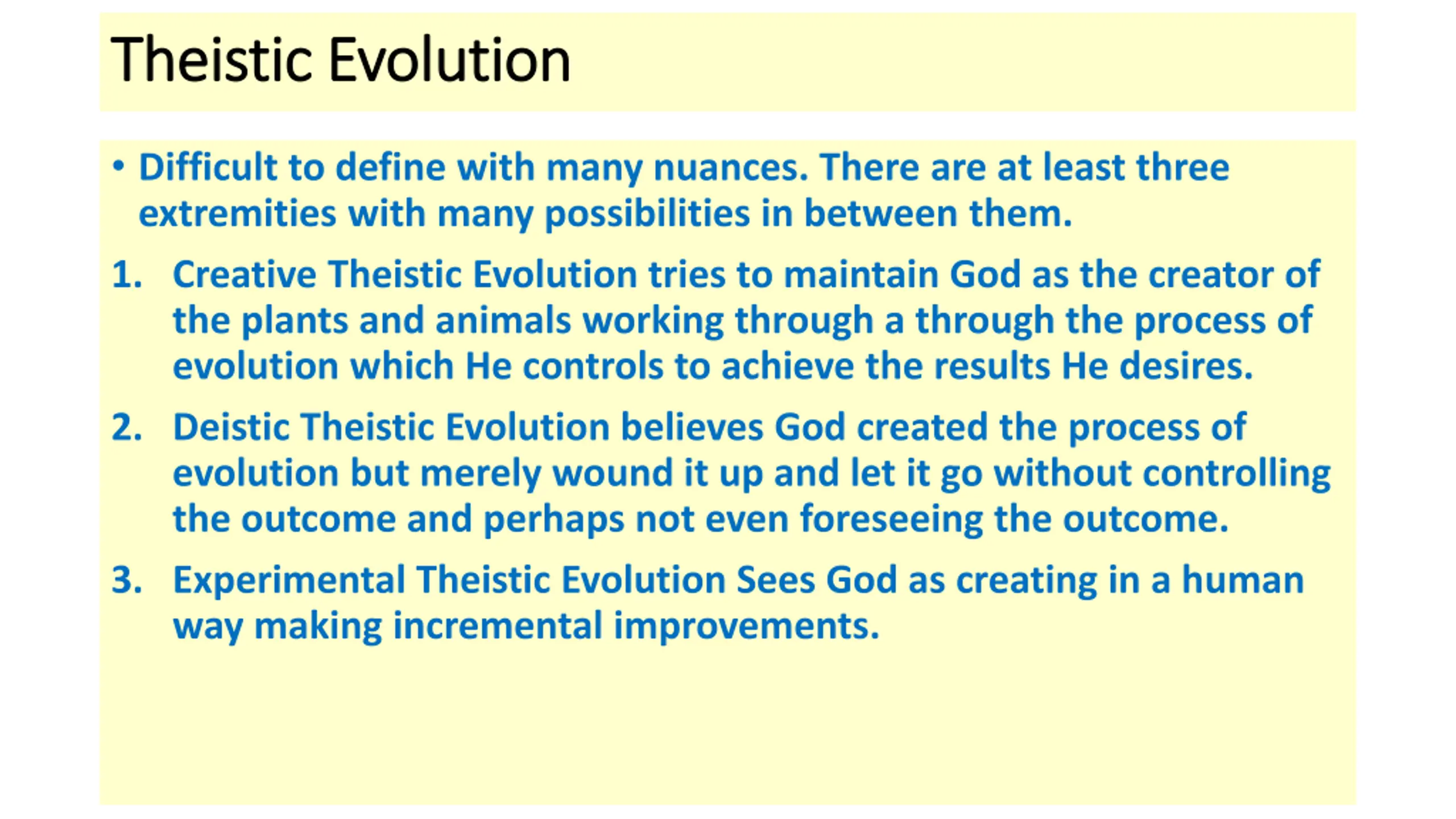 Theistic Evolution

• Difficult to define with many nuances. There are at least three extremities with many possibilities in between them.

1. Creative Theistic Evolution tries to maintain God as the creator of the plants and animals working through a through the process of evolution which He controls to achieve the results He desires.

2. Deistic Theistic Evolution believes God created the process of evolution but merely wound it up and let it go without controlling the outcome and perhaps not even foreseeing the outcome.

3. Experimental Theistic Evolution Sees God as creating in a human way making incremental improvements.